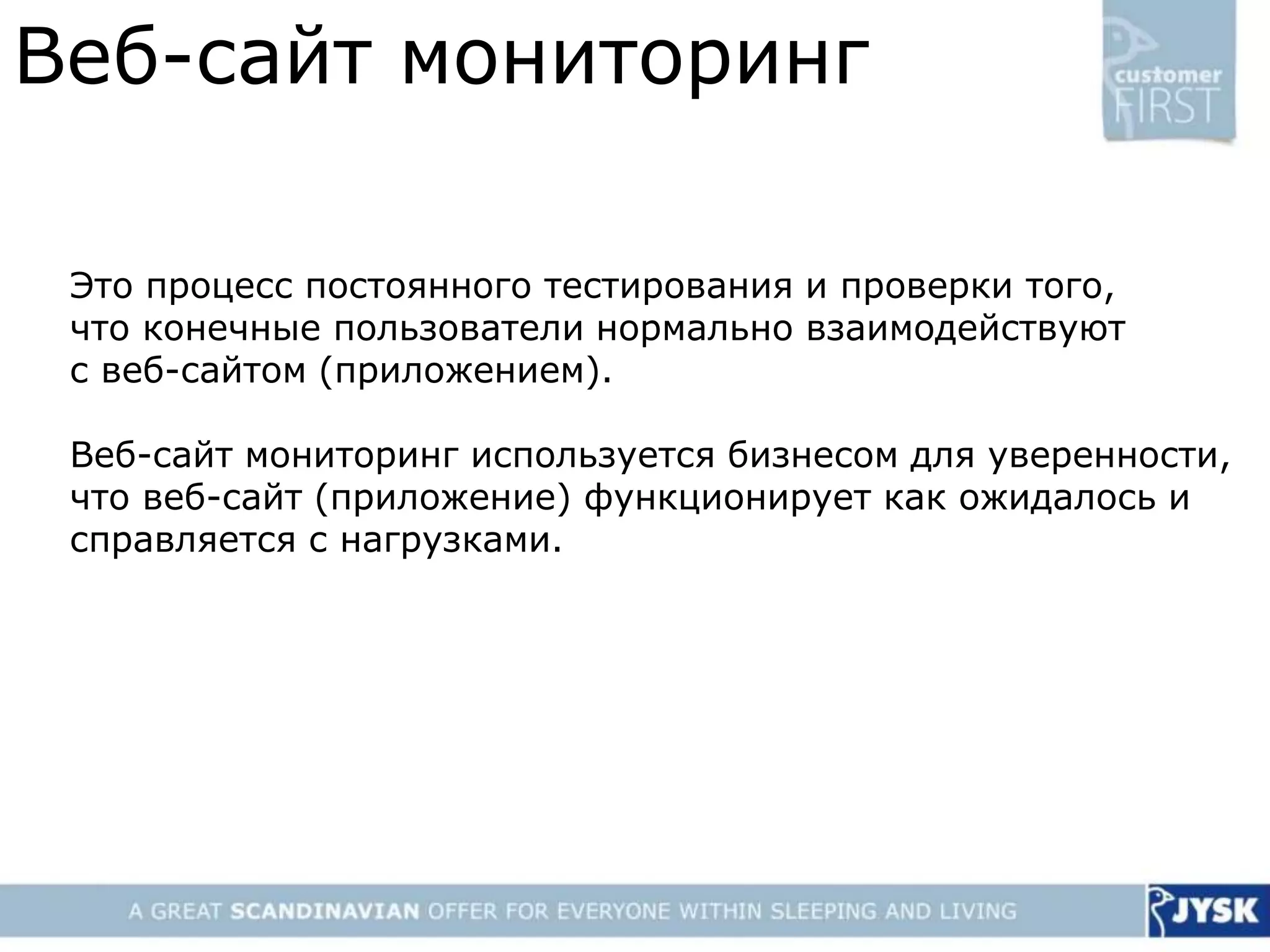 Веб-сайт мониторинг

customer FIRST

Это процесс постоянного тестирования и проверки того, что конечные пользователи нормально взаимодействуют с веб-сайтом (приложением).

Веб-сайт мониторинг используется бизнесом для уверенности, что веб-сайт (приложение) функционирует как ожидалось и справляется с нагрузками.

A GREAT SCANDINAVIAN OFFER FOR EVERYONE WITHIN SLEEPING AND LIVING

JYSK